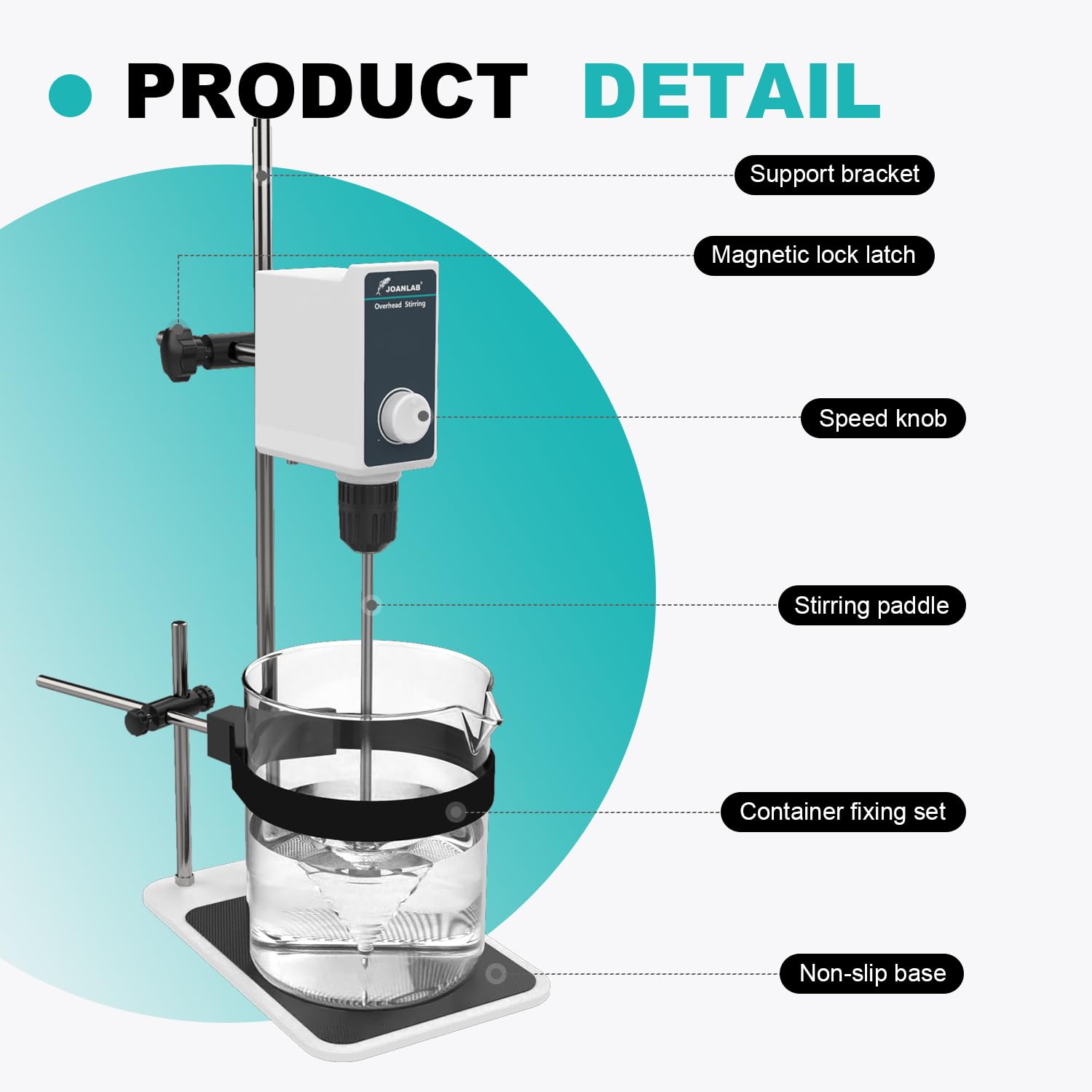 PRODUCT DETAIL

Support bracket

Magnetic lock latch

JOANLAB
Overhead Stirring

Speed knob

Stirring paddle

Container fixing set

Non-slip base